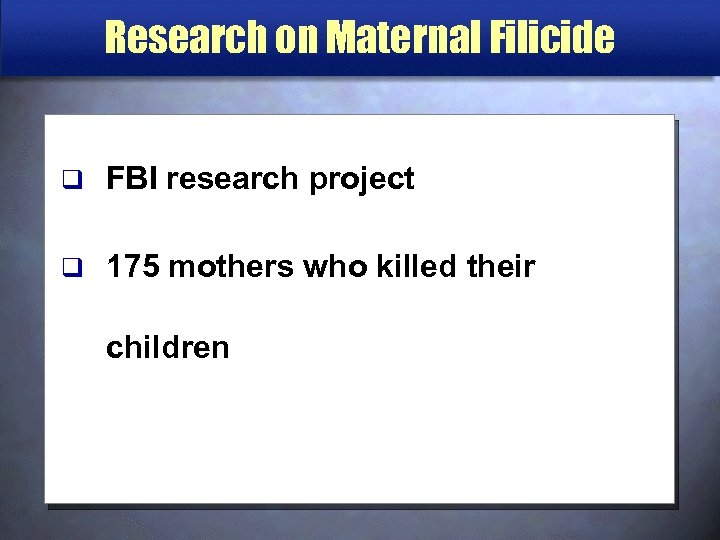 Research on Maternal Filicide

❑ FBI research project

❑ 175 mothers who killed their children